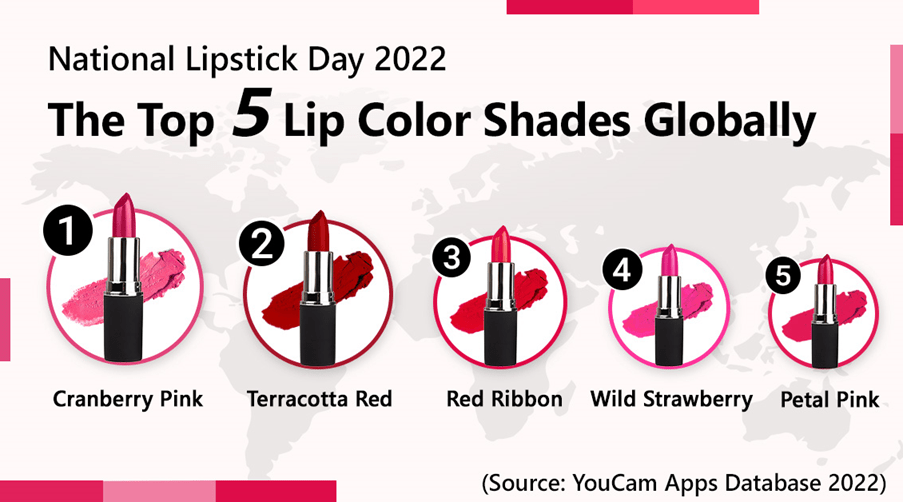 National Lipstick Day 2022

The Top 5 Lip Color Shades Globally

1
Cranberry Pink

2
Terracotta Red

3
Red Ribbon

4
Wild Strawberry

5
Petal Pink

(Source: YouCam Apps Database 2022)